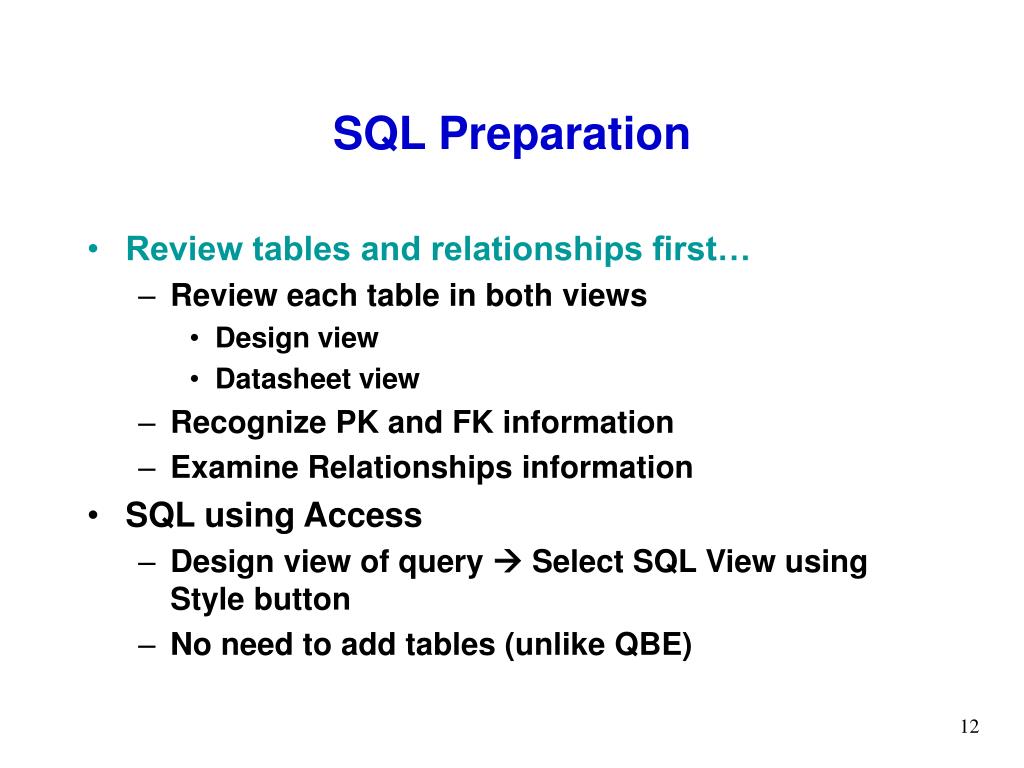 SQL Preparation

• Review tables and relationships first…
– Review each table in both views
• Design view
• Datasheet view
– Recognize PK and FK information
– Examine Relationships information
• SQL using Access
– Design view of query → Select SQL View using Style button
– No need to add tables (unlike QBE)

12